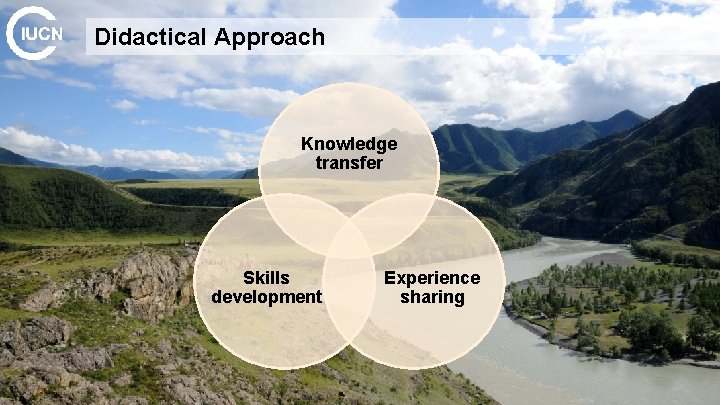 IUCN

Didactical Approach

Knowledge transfer

Skills development

Experience sharing